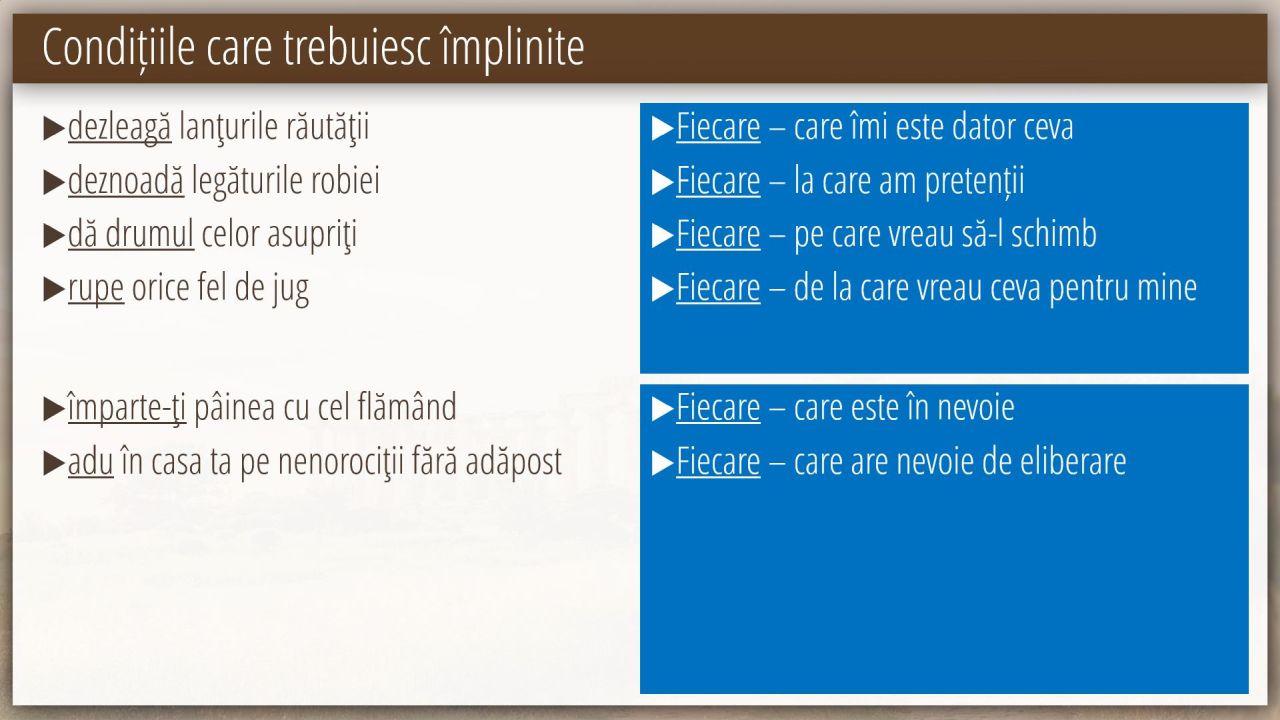 Condițiile care trebuiesc împlinite

▶dezleagă lanţurile răutăţii
▶deznoadă legăturile robiei
▶dă drumul celor asupriţi
▶rupe orice fel de jug

▶împarte-ţi pâinea cu cel flămând
▶adu în casa ta pe nenorociţii fără adăpost

▶Fiecare – care îmi este dator ceva
▶Fiecare – la care am pretenții
▶Fiecare – pe care vreau să-l schimb
▶Fiecare – de la care vreau ceva pentru mine

▶Fiecare – care este în nevoie
▶Fiecare – care are nevoie de eliberare